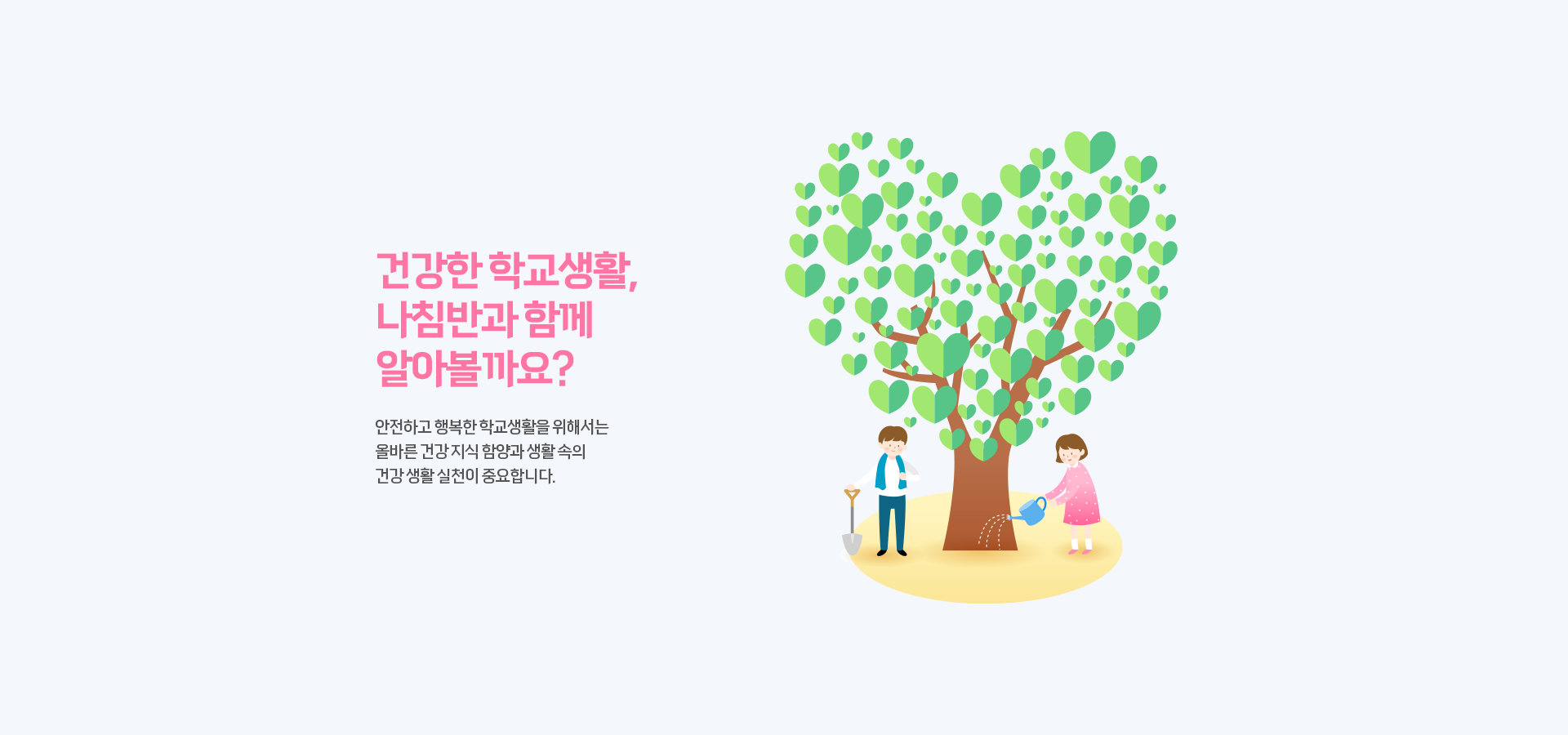 건강한 학교생활,
나침반과 함께
알아볼까요?

안전하고 행복한 학교생활을 위해서는
올바른 건강 지식 함양과 생활 속의
건강 생활 실천이 중요합니다.